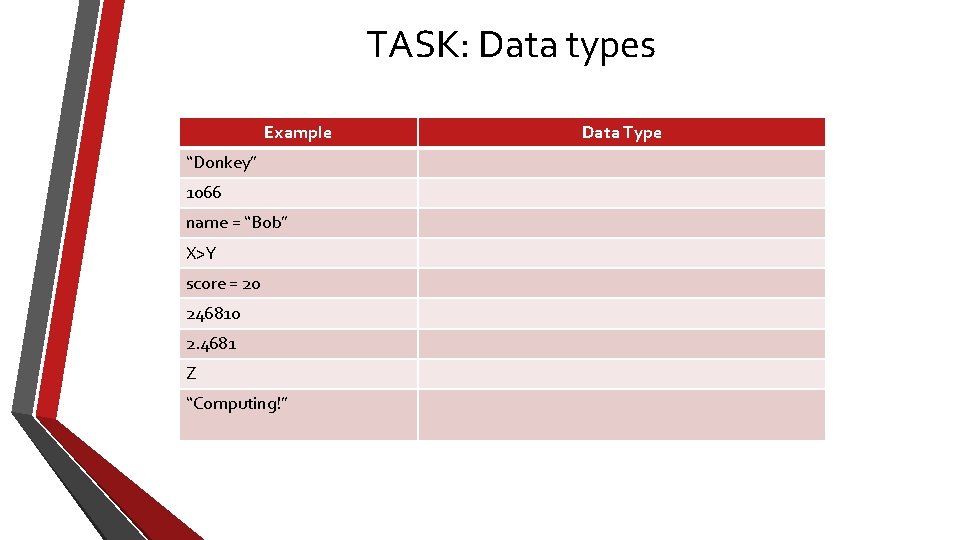 TASK: Data types

| Example | Data Type |
|---|---|
| “Donkey” | |
| 1066 | |
| name = “Bob” | |
| X>Y | |
| score = 20 | |
| 246810 | |
| 2.4681 | |
| Z | |
| “Computing!” | |